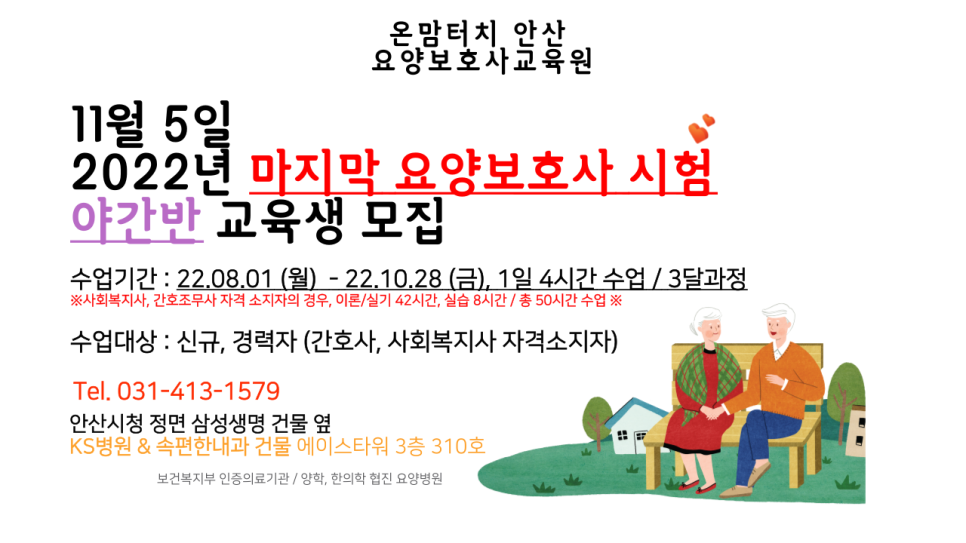 온맘터치 안산
요양보호사교육원

11월 5일
2022년 마지막 요양보호사 시험
야간반 교육생 모집

수업기간 : 22.08.01 (월) - 22.10.28 (금), 1일 4시간 수업 / 3달과정
※사회복지사, 간호조무사 자격 소지자의 경우, 이론/실기 42시간, 실습 8시간 / 총 50시간 수업 ※

수업대상 : 신규, 경력자 (간호사, 사회복지사 자격소지자)

Tel. 031-413-1579
안산시청 정면 삼성생명 건물 옆
KS병원 & 속편한내과 건물 에이스타워 3층 310호

보건복지부 인증의료기관 / 양학, 한의학 협진 요양병원